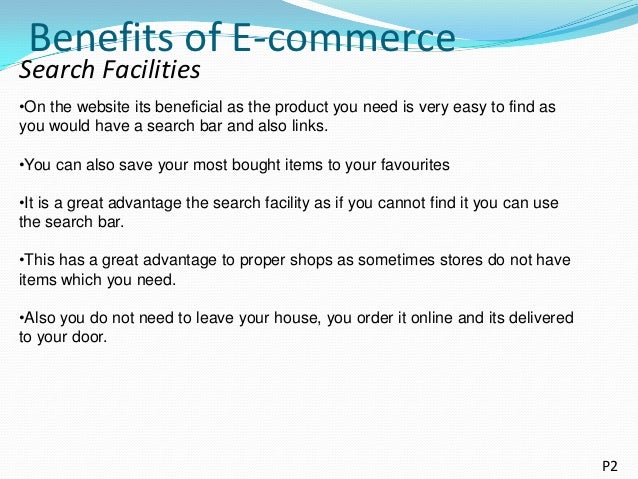 Benefits of E-commerce
Search Facilities

•On the website its beneficial as the product you need is very easy to find as you would have a search bar and also links.

•You can also save your most bought items to your favourites

•It is a great advantage the search facility as if you cannot find it you can use the search bar.

•This has a great advantage to proper shops as sometimes stores do not have items which you need.

•Also you do not need to leave your house, you order it online and its delivered to your door.

P2